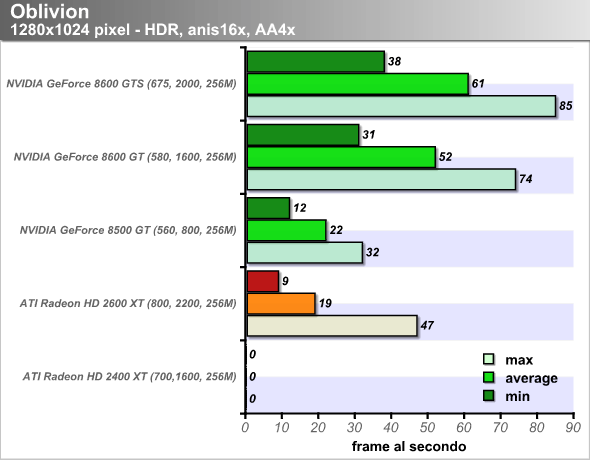 Oblivion
1280x1024 pixel - HDR, anis16x, AA4x

NVIDIA GeForce 8600 GTS (675, 2000, 256M)
38
61
85

NVIDIA GeForce 8600 GT (580, 1600, 256M)
31
52
74

NVIDIA GeForce 8500 GT (560, 800, 256M)
12
22
32

ATI Radeon HD 2600 XT (800, 2200, 256M)
9
19
47

ATI Radeon HD 2400 XT (700,1600, 256M)
0
0
0

max
average
min

0 10 20 30 40 50 60 70 80 90
frame al secondo